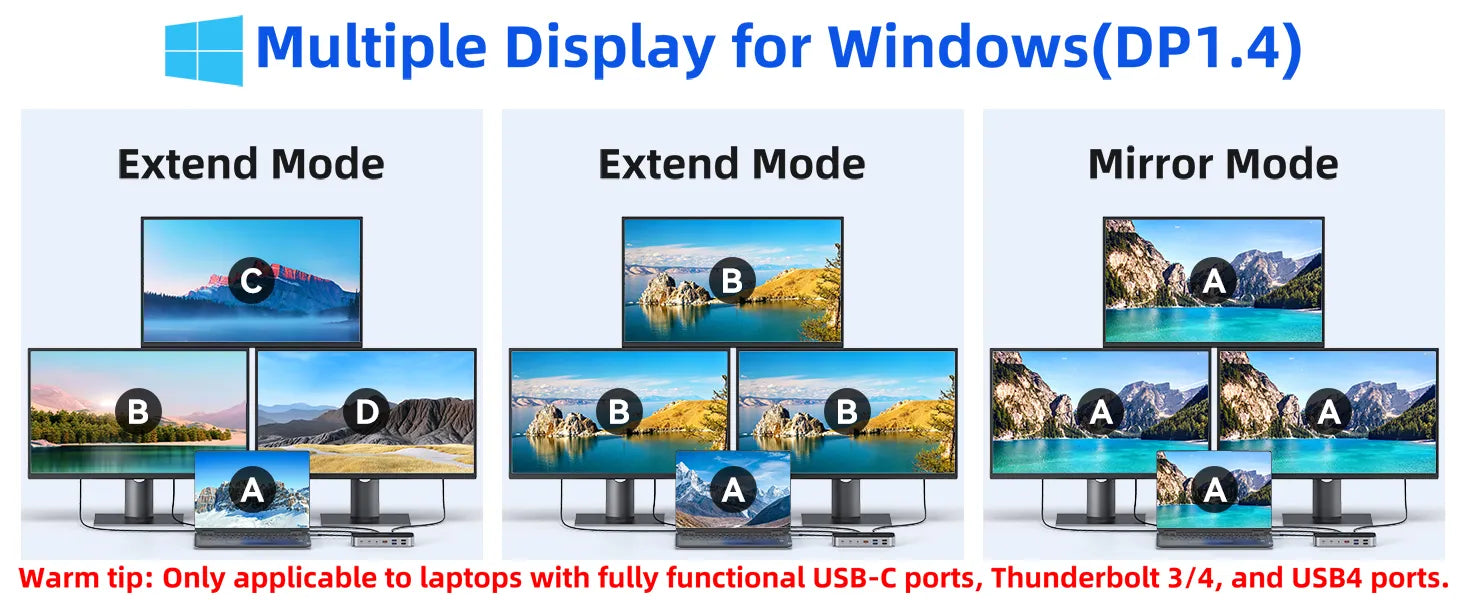 Multiple Display for Windows(DP1.4)

Extend Mode

C

B

D

A

Extend Mode

B

B

B

A

Mirror Mode

A

A

A

A

Warm tip: Only applicable to laptops with fully functional USB-C ports, Thunderbolt 3/4, and USB4 ports.